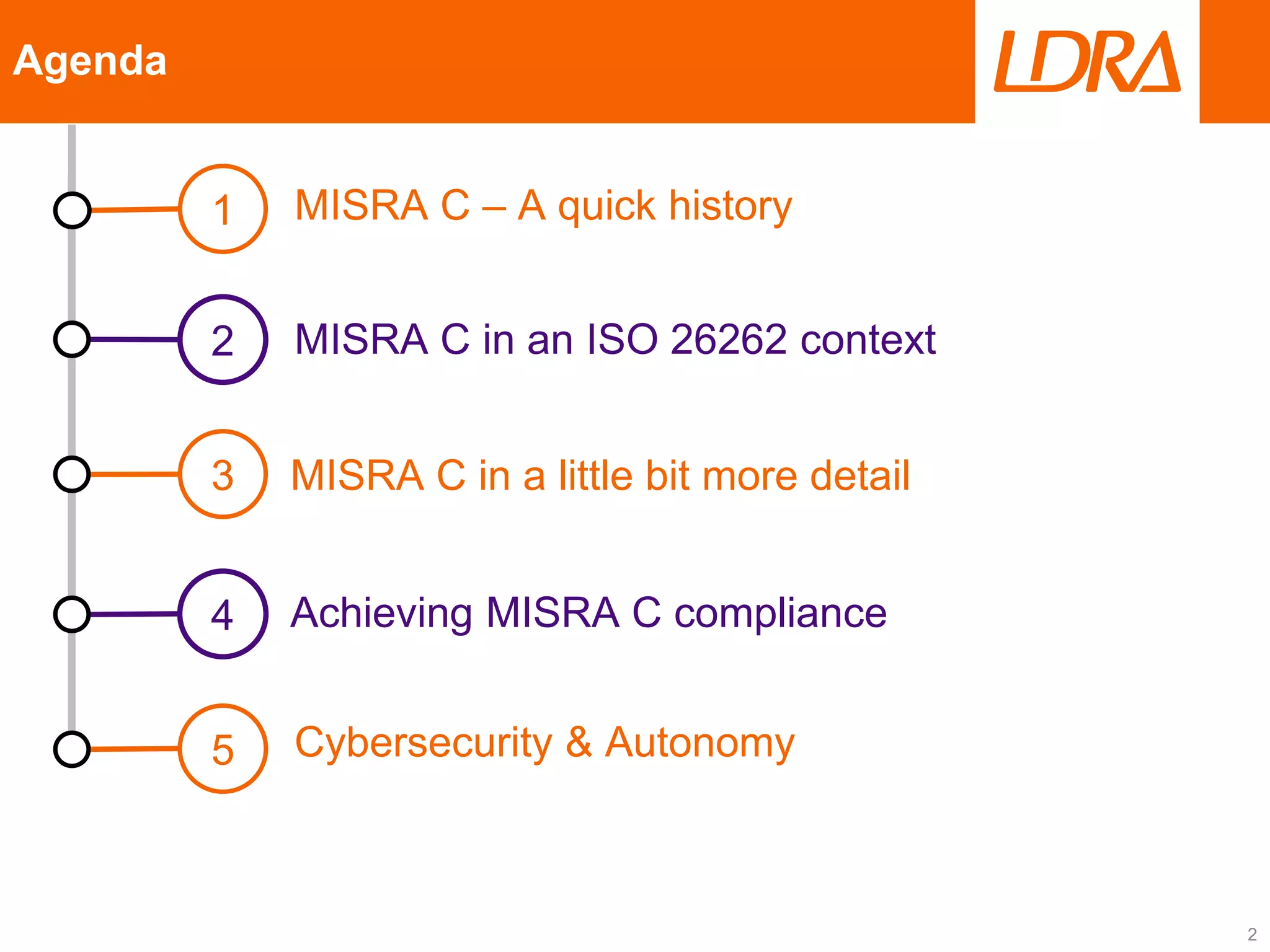 Agenda

LDRA

1 MISRA C – A quick history

2 MISRA C in an ISO 26262 context

3 MISRA C in a little bit more detail

4 Achieving MISRA C compliance

5 Cybersecurity & Autonomy

2